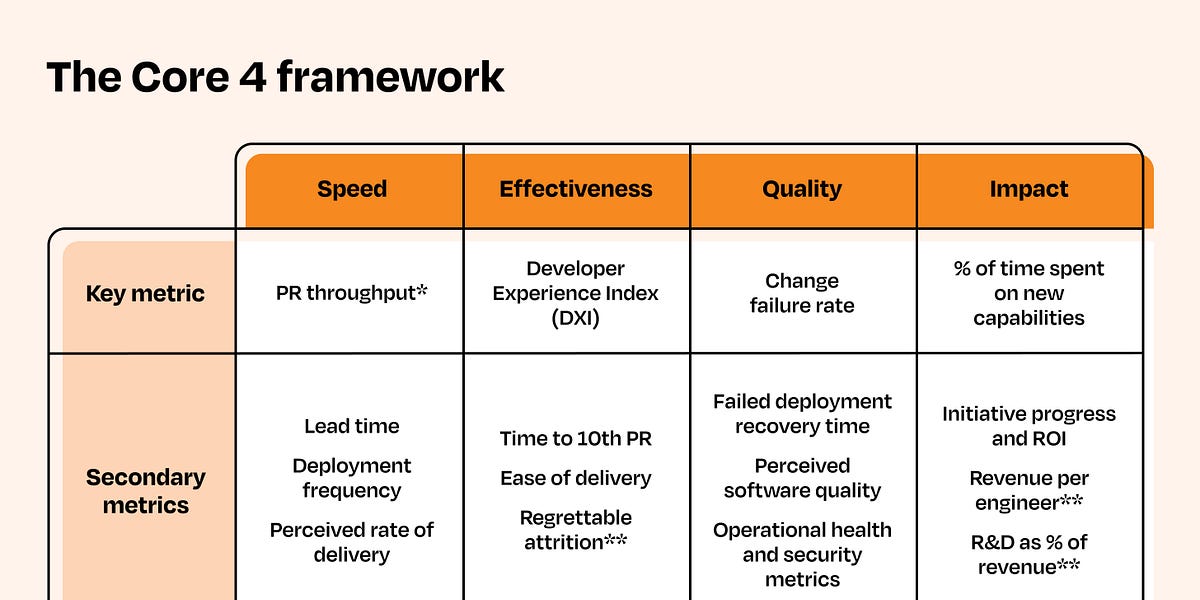 The Core 4 framework

| | Speed | Effectiveness | Quality | Impact |
|---|---|---|---|---|
| Key metric | PR throughput* | Developer Experience Index (DXI) | Change failure rate | % of time spent on new capabilities |
| Secondary metrics | Lead time<br>Deployment frequency<br>Perceived rate of delivery | Time to 10th PR<br>Ease of delivery<br>Regrettable attrition** | Failed deployment recovery time<br>Perceived software quality<br>Operational health and security metrics | Initiative progress and ROI<br>Revenue per engineer**<br>R&D as % of revenue** |